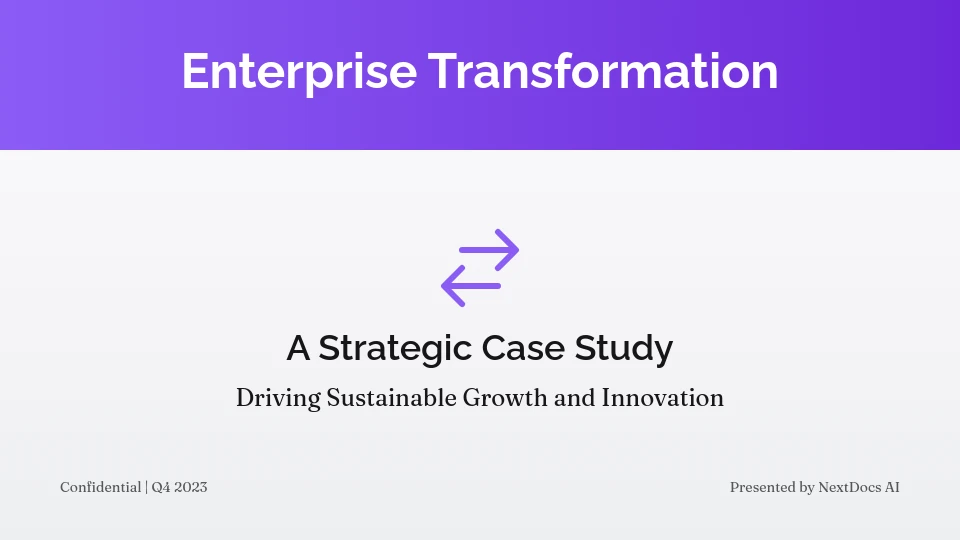 Enterprise Transformation

A Strategic Case Study

Driving Sustainable Growth and Innovation

Confidential | Q4 2023

Presented by NextDocs AI